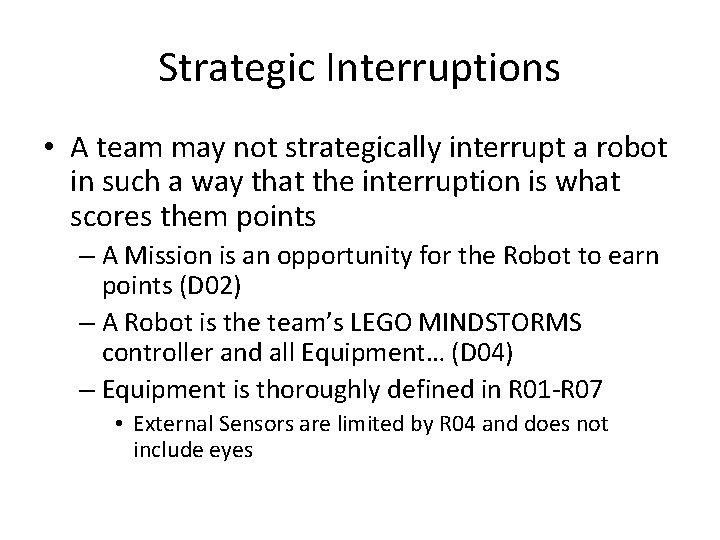 Strategic Interruptions

• A team may not strategically interrupt a robot in such a way that the interruption is what scores them points
– A Mission is an opportunity for the Robot to earn points (D02)
– A Robot is the team's LEGO MINDSTORMS controller and all Equipment… (D04)
– Equipment is thoroughly defined in R01-R07
• External Sensors are limited by R04 and does not include eyes